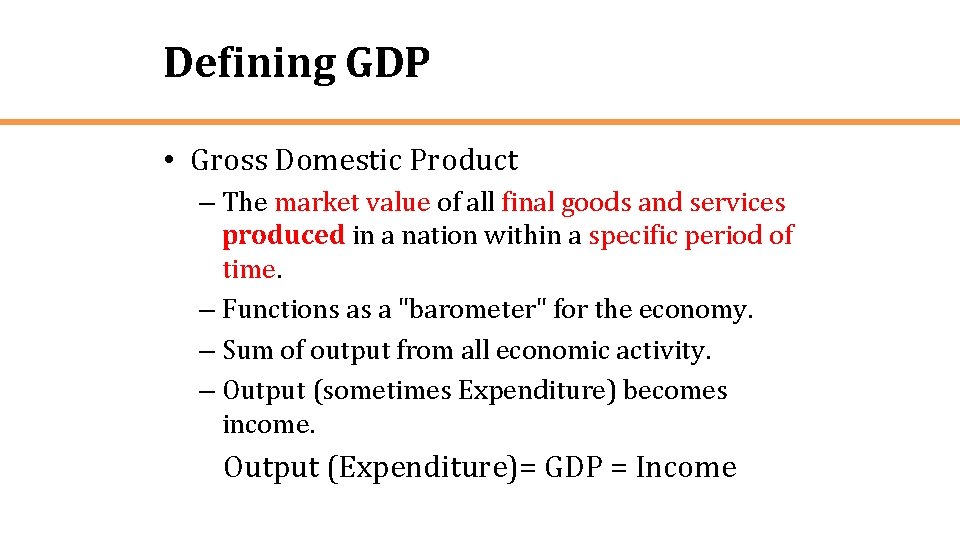 Defining GDP

• Gross Domestic Product

– The market value of all final goods and services produced in a nation within a specific period of time.

– Functions as a "barometer" for the economy.

– Sum of output from all economic activity.

– Output (sometimes Expenditure) becomes income.

Output (Expenditure)= GDP = Income